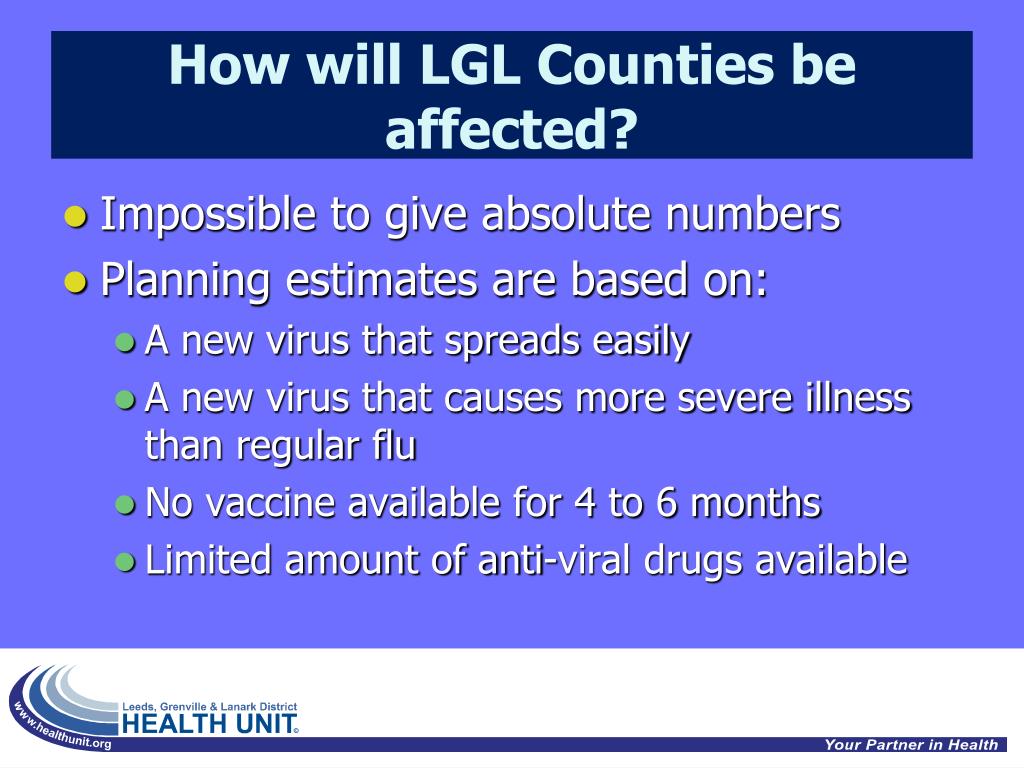 How will LGL Counties be affected?

- Impossible to give absolute numbers
- Planning estimates are based on:
  - A new virus that spreads easily
  - A new virus that causes more severe illness than regular flu
  - No vaccine available for 4 to 6 months
  - Limited amount of anti-viral drugs available

www.healthunit.org

Leeds, Grenville & Lanark District
HEALTH UNIT®

Your Partner in Health